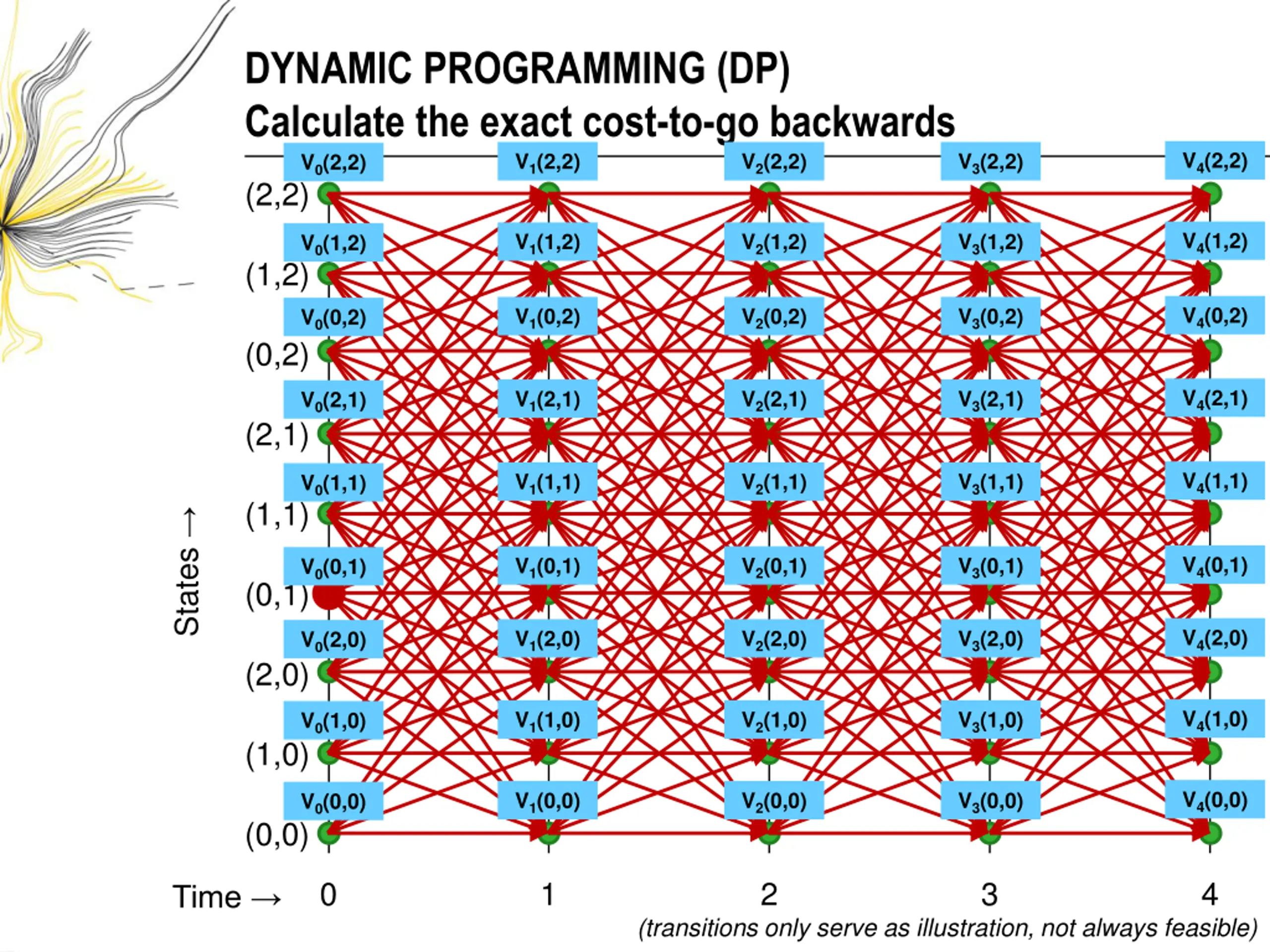 DYNAMIC PROGRAMMING (DP)
Calculate the exact cost-to-go backwards

$V_0(2,2)$ $V_1(2,2)$ $V_2(2,2)$ $V_3(2,2)$ $V_4(2,2)$
(2,2)
$V_0(1,2)$ $V_1(1,2)$ $V_2(1,2)$ $V_3(1,2)$ $V_4(1,2)$
(1,2)
$V_0(0,2)$ $V_1(0,2)$ $V_2(0,2)$ $V_3(0,2)$ $V_4(0,2)$
(0,2)
$V_0(2,1)$ $V_1(2,1)$ $V_2(2,1)$ $V_3(2,1)$ $V_4(2,1)$
(2,1)
$V_0(1,1)$ $V_1(1,1)$ $V_2(1,1)$ $V_3(1,1)$ $V_4(1,1)$
(1,1)
$V_0(0,1)$ $V_1(0,1)$ $V_2(0,1)$ $V_3(0,1)$ $V_4(0,1)$
(0,1)
$V_0(2,0)$ $V_1(2,0)$ $V_2(2,0)$ $V_3(2,0)$ $V_4(2,0)$
(2,0)
$V_0(1,0)$ $V_1(1,0)$ $V_2(1,0)$ $V_3(1,0)$ $V_4(1,0)$
(1,0)
$V_0(0,0)$ $V_1(0,0)$ $V_2(0,0)$ $V_3(0,0)$ $V_4(0,0)$
(0,0)

States →

Time → 0 1 2 3 4

(transitions only serve as illustration, not always feasible)